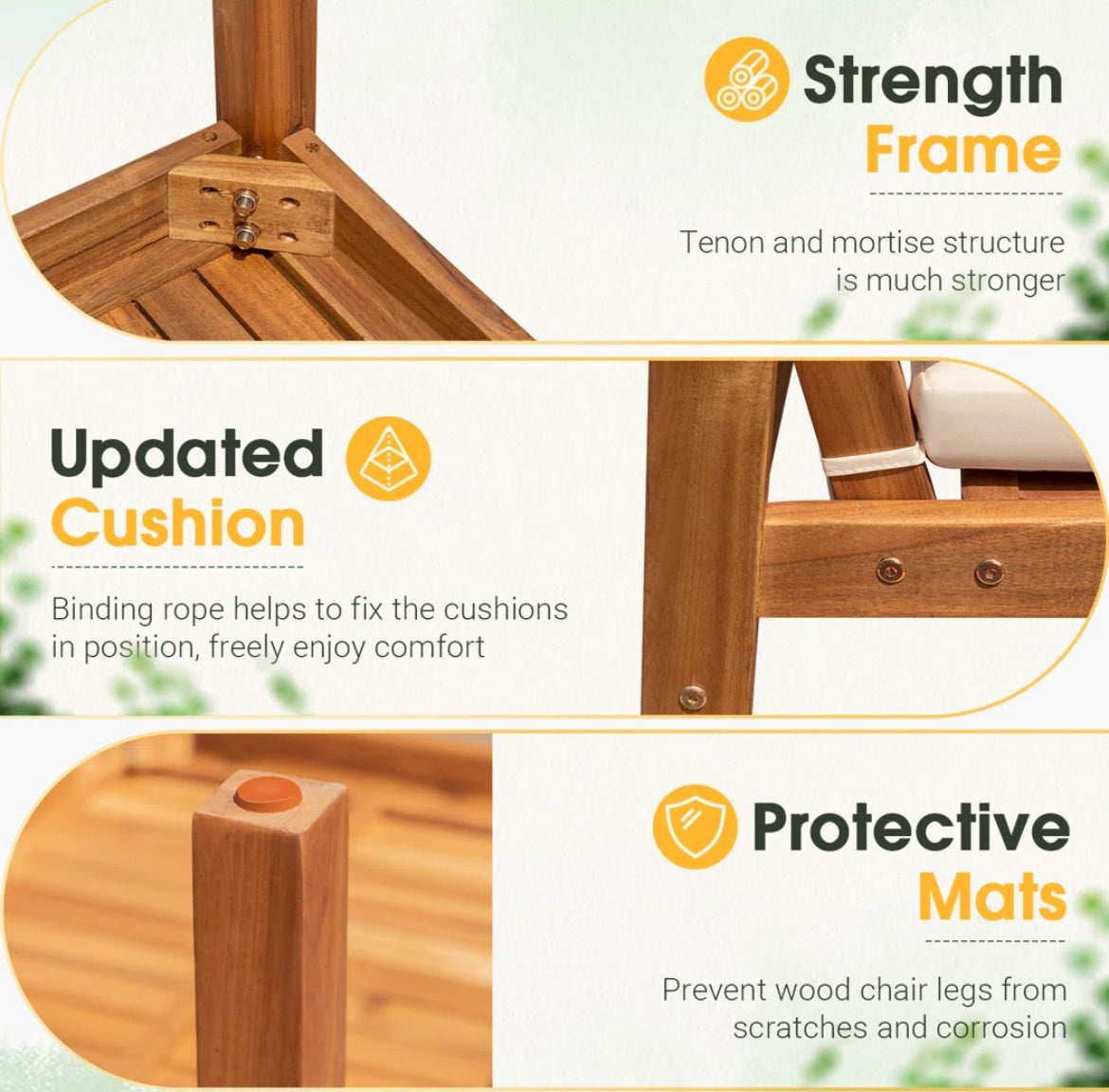 Strength Frame

Tenon and mortise structure is much stronger

Updated Cushion

Binding rope helps to fix the cushions in position, freely enjoy comfort

Protective Mats

Prevent wood chair legs from scratches and corrosion